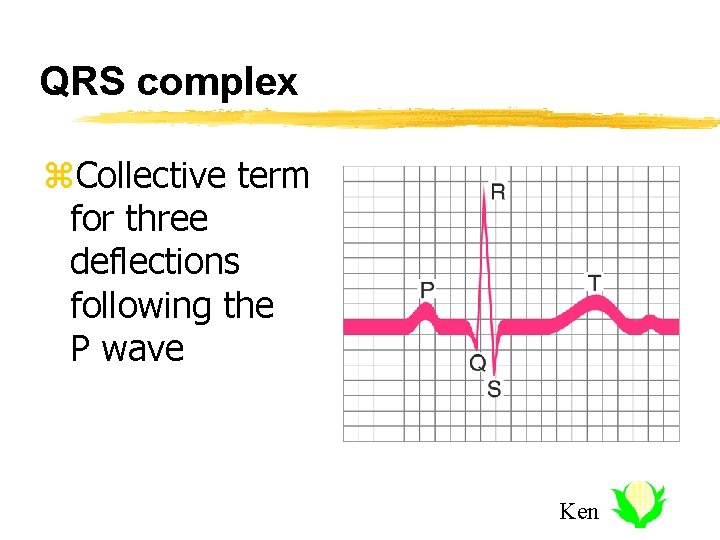 QRS complex

⌘Collective term for three deflections following the P wave

R
P
T
Q
S

Ken